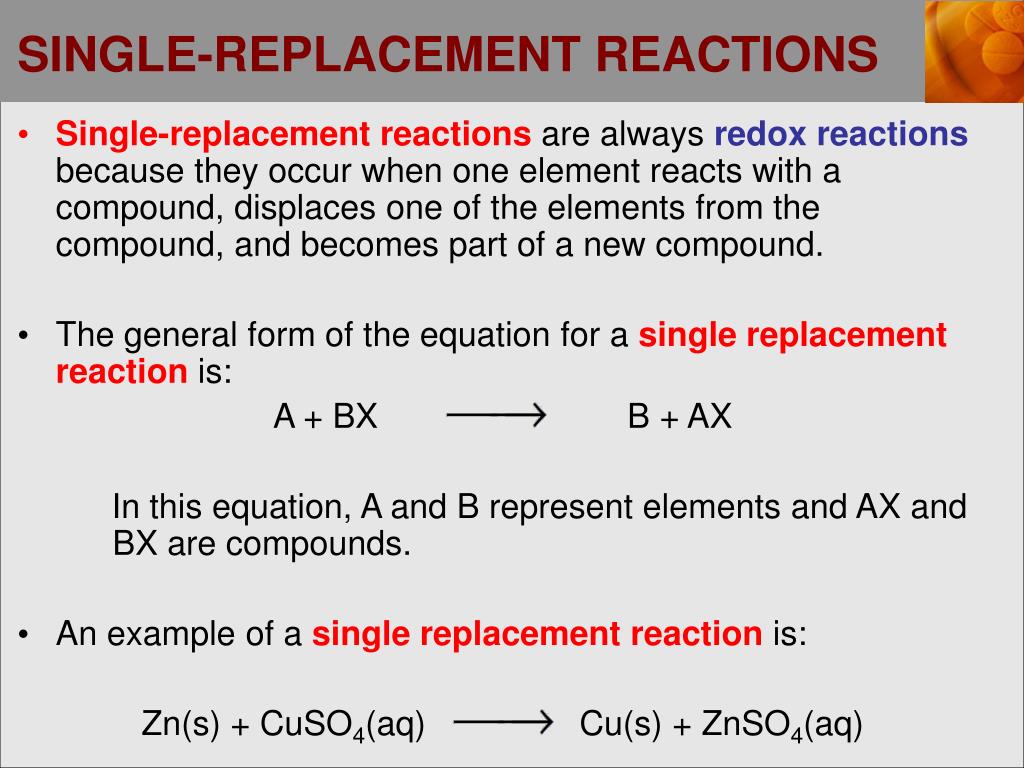 SINGLE-REPLACEMENT REACTIONS

• Single-replacement reactions are always redox reactions because they occur when one element reacts with a compound, displaces one of the elements from the compound, and becomes part of a new compound.

• The general form of the equation for a single replacement reaction is:

$A + BX \longrightarrow B + AX$

In this equation, A and B represent elements and AX and BX are compounds.

• An example of a single replacement reaction is:

$Zn(s) + CuSO_4(aq) \longrightarrow Cu(s) + ZnSO_4(aq)$